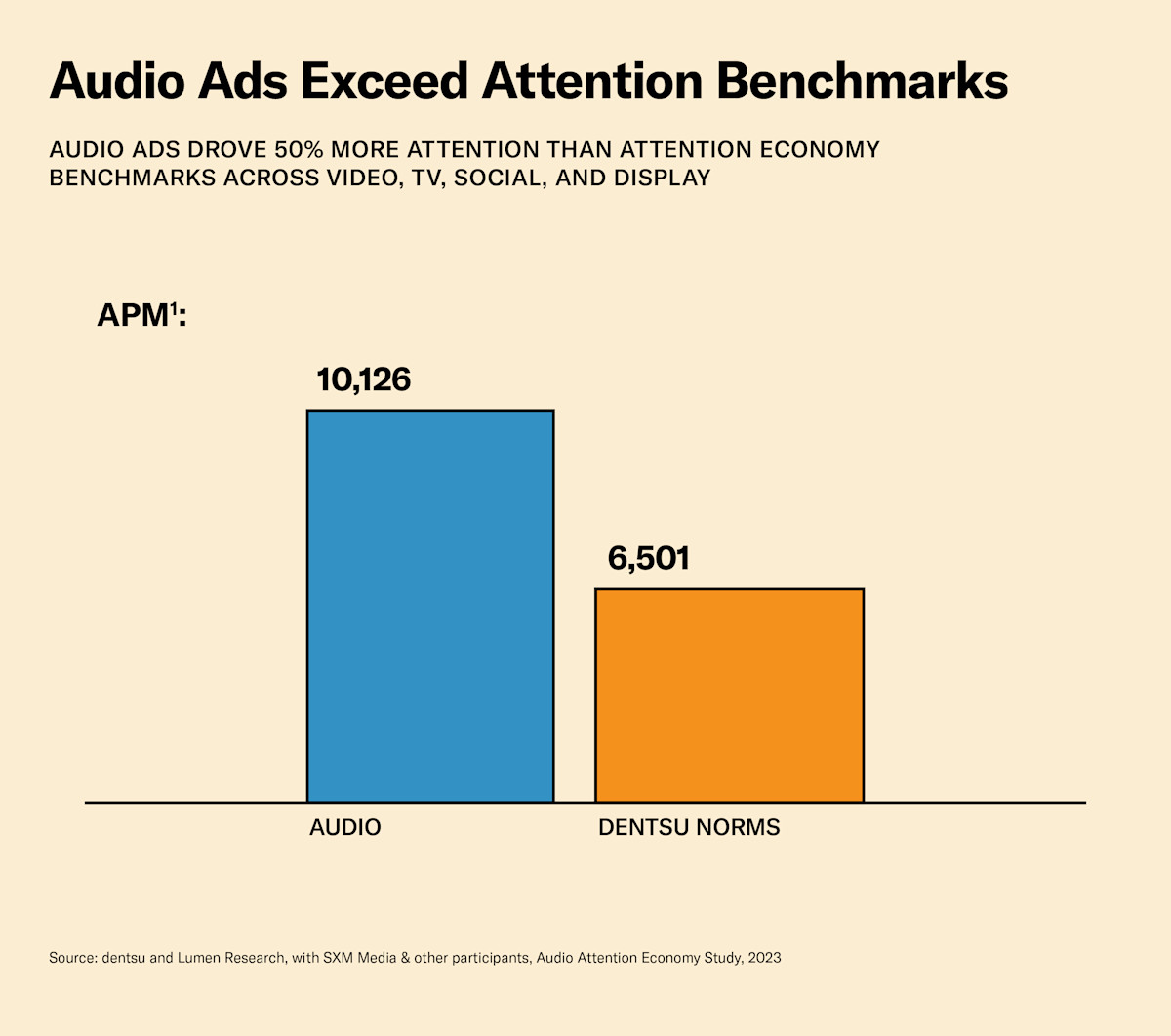 Audio Ads Exceed Attention Benchmarks

AUDIO ADS DROVE 50% MORE ATTENTION THAN ATTENTION ECONOMY BENCHMARKS ACROSS VIDEO, TV, SOCIAL, AND DISPLAY

APM$^1$:

10,126

6,501

AUDIO

DENTSU NORMS

Source: dentsu and Lumen Research, with SXM Media & other participants, Audio Attention Economy Study, 2023